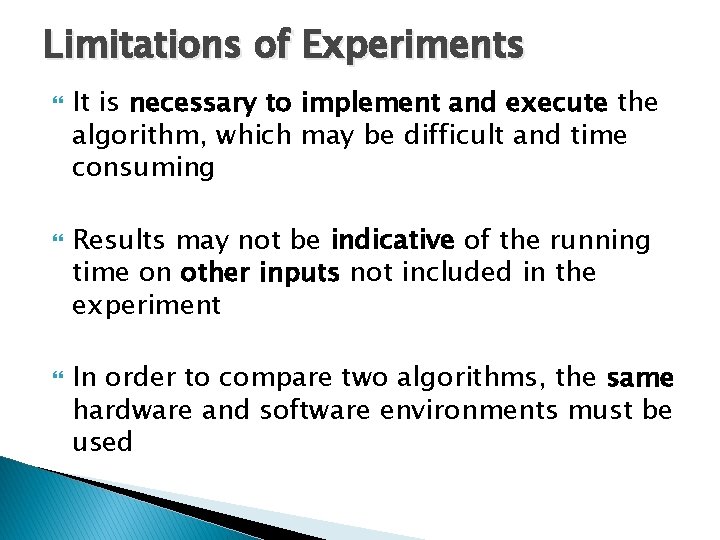 Limitations of Experiments

It is necessary to implement and execute the algorithm, which may be difficult and time consuming

Results may not be indicative of the running time on other inputs not included in the experiment

In order to compare two algorithms, the same hardware and software environments must be used